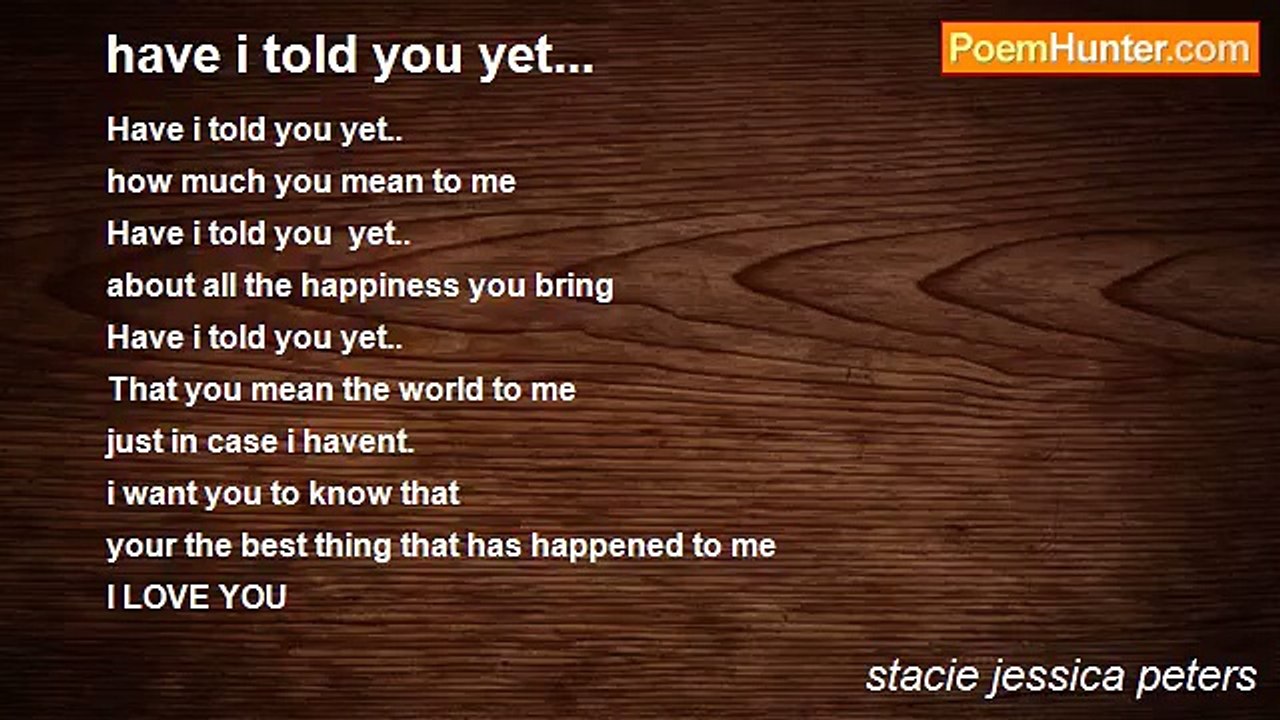 have i told you yet...

PoemHunter.com

Have i told you yet..
how much you mean to me
Have i told you yet..
about all the happiness you bring
Have i told you yet..
That you mean the world to me
just in case i havent.
i want you to know that
your the best thing that has happened to me
I LOVE YOU

stacie jessica peters